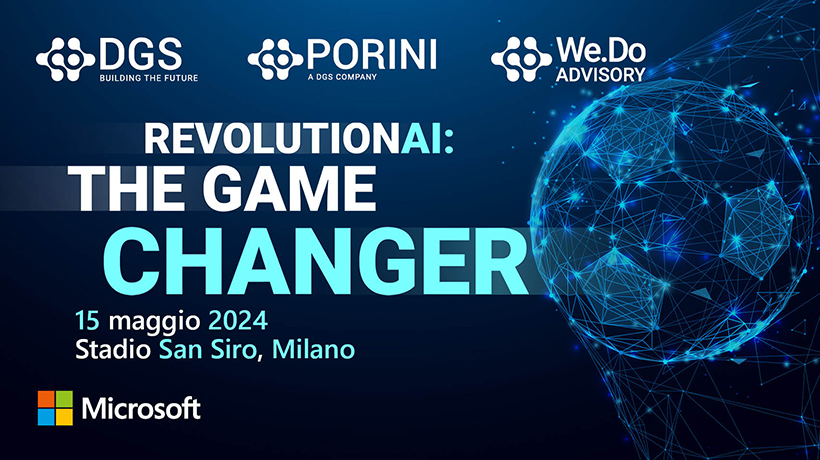 DGS
BUILDING THE FUTURE

PORINI
A DGS COMPANY

We.Do
ADVISORY

REVOLUTIONAI:
THE GAME
CHANGER

15 maggio 2024
Stadio San Siro, Milano

Microsoft